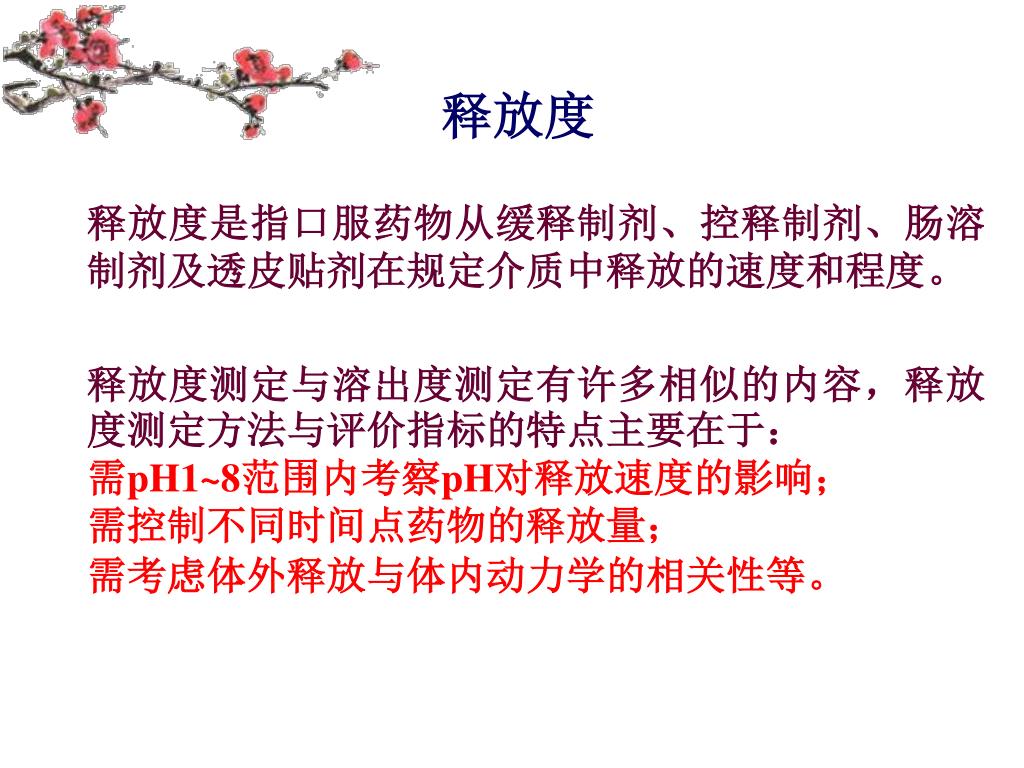 释放度

释放度是指口服药物从缓释制剂、控释制剂、肠溶制剂及透皮贴剂在规定介质中释放的速度和程度。

释放度测定与溶出度测定有许多相似的内容，释放度测定方法与评价指标的特点主要在于：
需pH1~8范围内考察pH对释放速度的影响；
需控制不同时间点药物的释放量；
需考虑体外释放与体内动力学的相关性等。